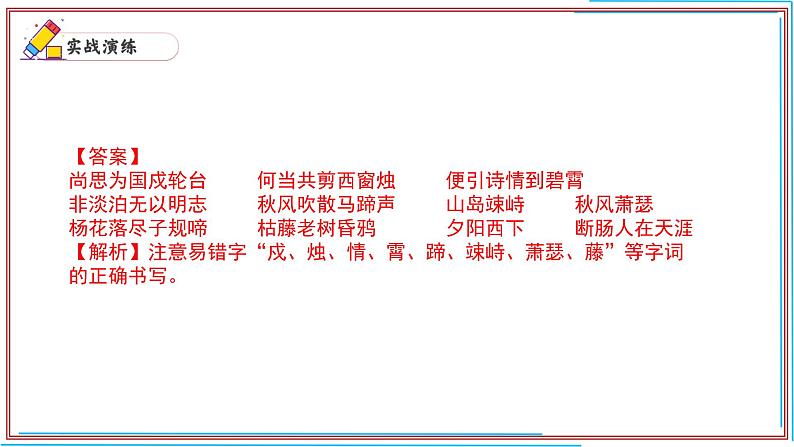 实战演练

【答案】
尚思为国戍轮台　何当共剪西窗烛　便引诗情到碧霄
非淡泊无以明志　秋风吹散马蹄声　山岛竦峙　秋风萧瑟
杨花落尽子规啼　枯藤老树昏鸦　夕阳西下　断肠人在天涯
【解析】注意易错字“戍、烛、情、霄、蹄、竦峙、萧瑟、藤”等字词的正确书写。